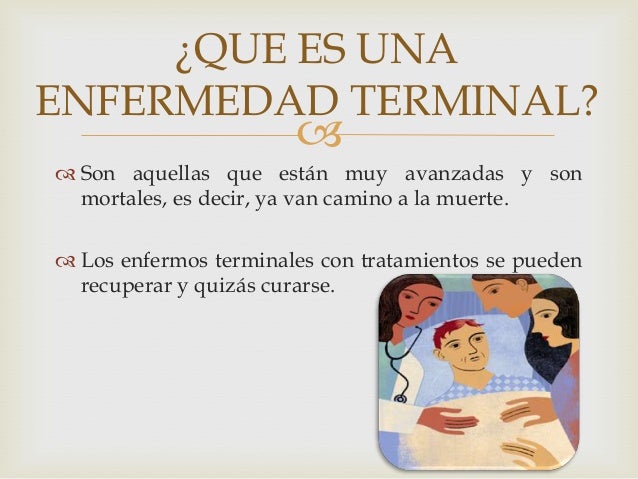 ¿QUE ES UNA ENFERMEDAD TERMINAL?

Son aquellas que están muy avanzadas y son mortales, es decir, ya van camino a la muerte.

Los enfermos terminales con tratamientos se pueden recuperar y quizás curarse.